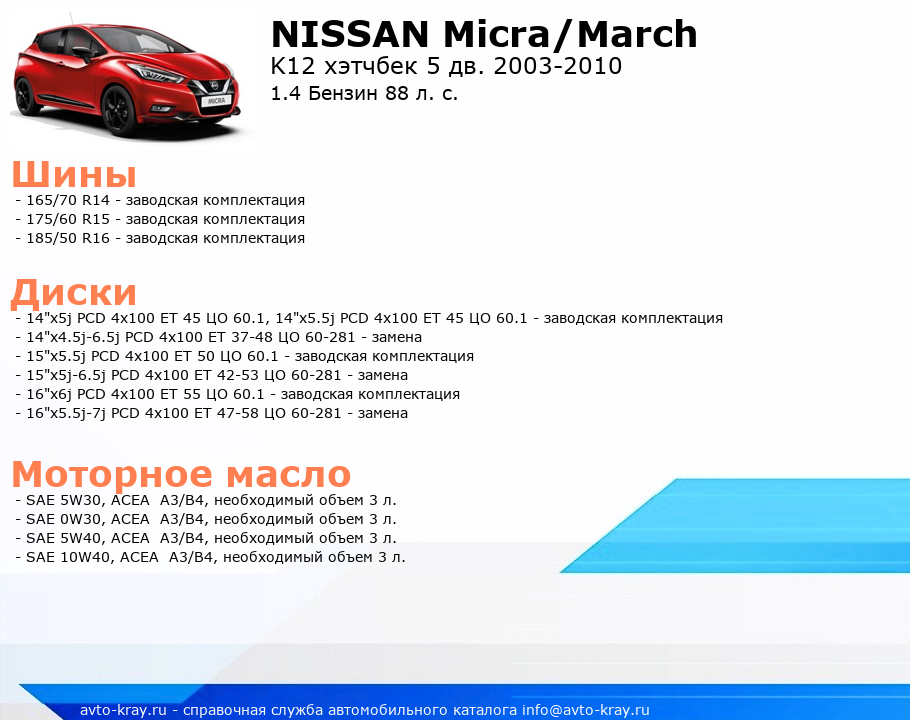 MICRA

NISSAN Micra/March
K12 хэтчбек 5 дв. 2003-2010
1.4 Бензин 88 л. с.

Шины
- 165/70 R14 - заводская комплектация
- 175/60 R15 - заводская комплектация
- 185/50 R16 - заводская комплектация

Диски
- 14"x5j PCD 4x100 ET 45 ЦО 60.1, 14"x5.5j PCD 4x100 ET 45 ЦО 60.1 - заводская комплектация
- 14"x4.5j-6.5j PCD 4x100 ET 37-48 ЦО 60-281 - замена
- 15"x5.5j PCD 4x100 ET 50 ЦО 60.1 - заводская комплектация
- 15"x5j-6.5j PCD 4x100 ET 42-53 ЦО 60-281 - замена
- 16"x6j PCD 4x100 ET 55 ЦО 60.1 - заводская комплектация
- 16"x5.5j-7j PCD 4x100 ET 47-58 ЦО 60-281 - замена

Моторное масло
- SAE 5W30, ACEA A3/B4, необходимый объем 3 л.
- SAE 0W30, ACEA A3/B4, необходимый объем 3 л.
- SAE 5W40, ACEA A3/B4, необходимый объем 3 л.
- SAE 10W40, ACEA A3/B4, необходимый объем 3 л.

avto-kray.ru - справочная служба автомобильного каталога info@avto-kray.ru